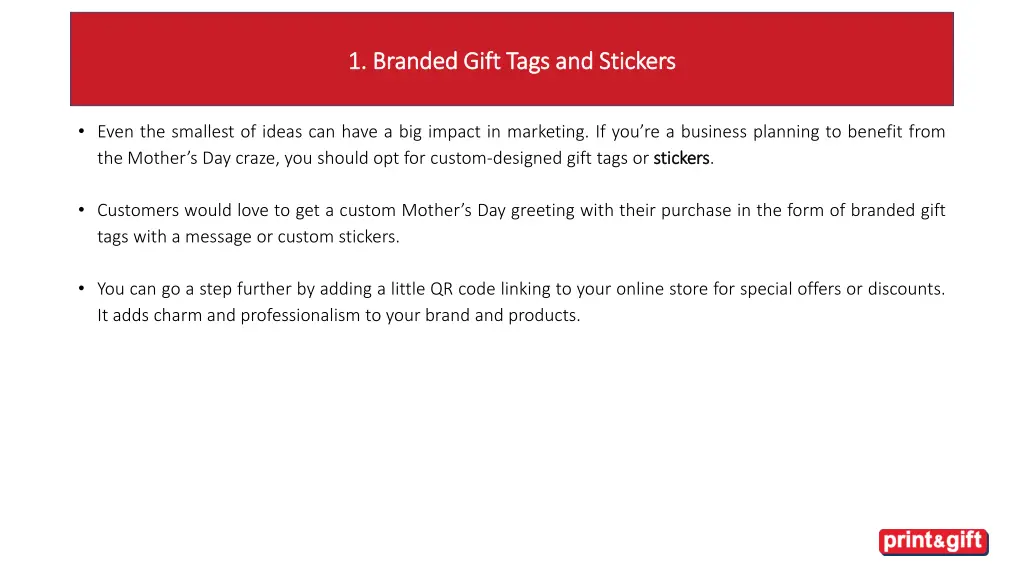 1. Branded Gift Tags and Stickers

• Even the smallest of ideas can have a big impact in marketing. If you're a business planning to benefit from the Mother's Day craze, you should opt for custom-designed gift tags or stickers.

• Customers would love to get a custom Mother's Day greeting with their purchase in the form of branded gift tags with a message or custom stickers.

• You can go a step further by adding a little QR code linking to your online store for special offers or discounts. It adds charm and professionalism to your brand and products.

print&gift